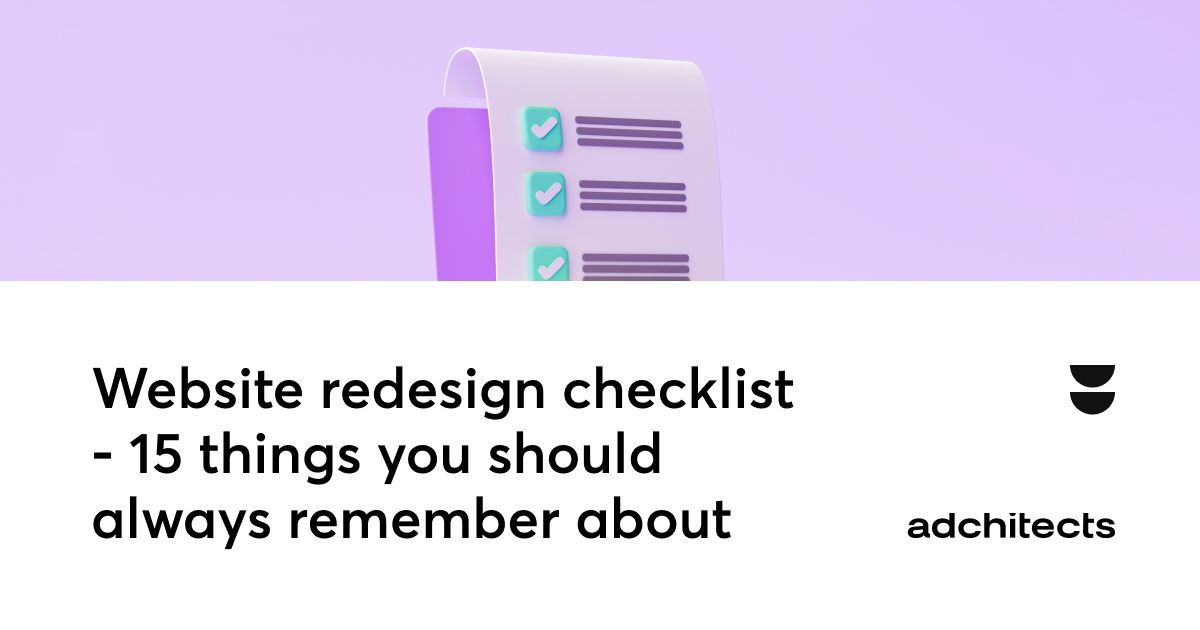 Website redesign checklist - 15 things you should always remember about

adchitects